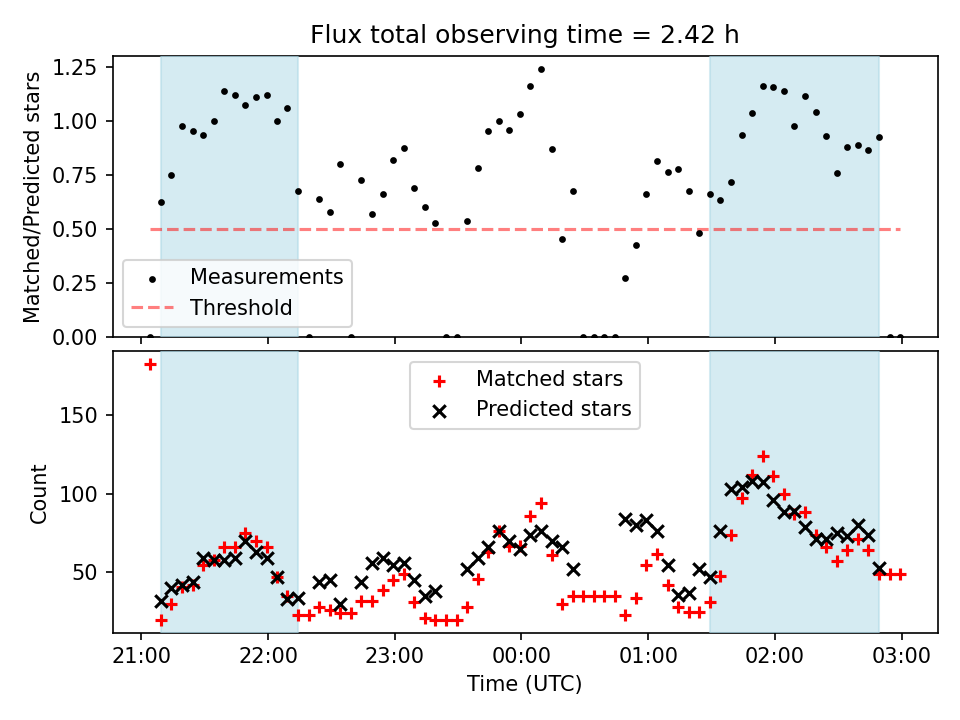 Flux total observing time = 2.42 h

Matched/Predicted stars

1.25
1.00
0.75
0.50
0.25
0.00

Measurements
Threshold

Count

150
100
50

Matched stars
Predicted stars

21:00
22:00
23:00
00:00
01:00
02:00
03:00

Time (UTC)